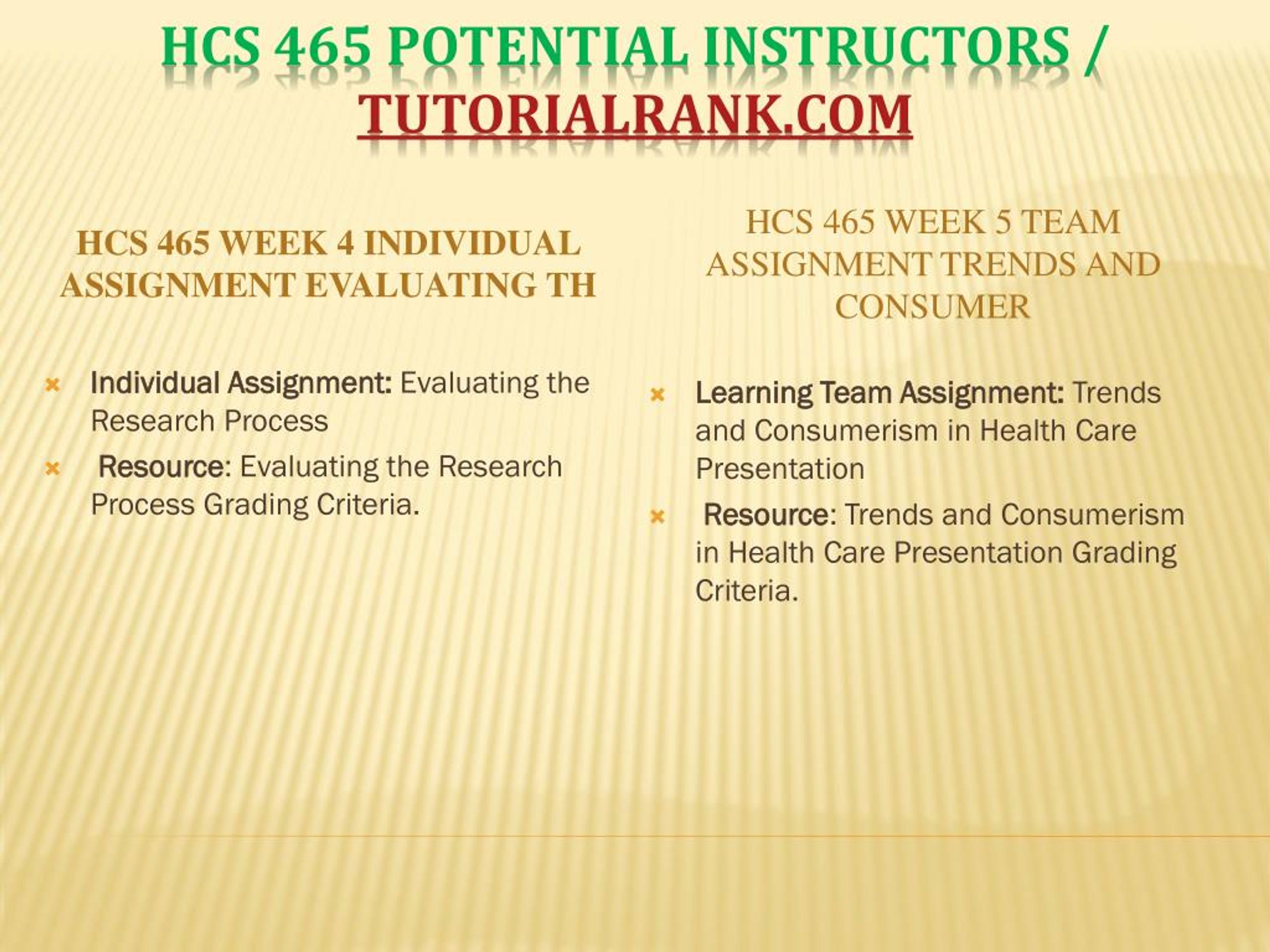 HCS 465 POTENTIAL INSTRUCTORS / TUTORIALRANK.COM

HCS 465 WEEK 4 INDIVIDUAL ASSIGNMENT EVALUATING TH

Individual Assignment: Evaluating the Research Process

Resource: Evaluating the Research Process Grading Criteria.

HCS 465 WEEK 5 TEAM ASSIGNMENT TRENDS AND CONSUMER

Learning Team Assignment: Trends and Consumerism in Health Care Presentation

Resource: Trends and Consumerism in Health Care Presentation Grading Criteria.